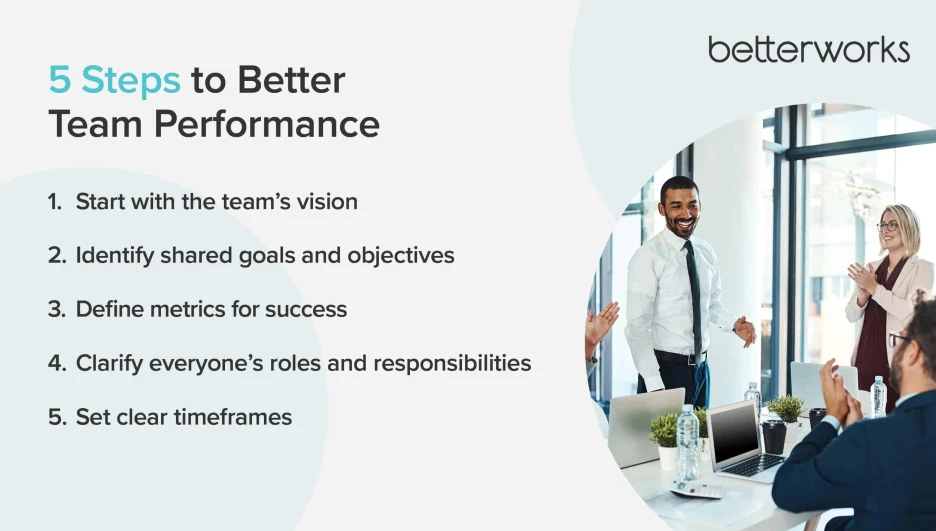 betterworks

5 Steps to Better Team Performance

1. Start with the team's vision

2. Identify shared goals and objectives

3. Define metrics for success

4. Clarify everyone's roles and responsibilities

5. Set clear timeframes